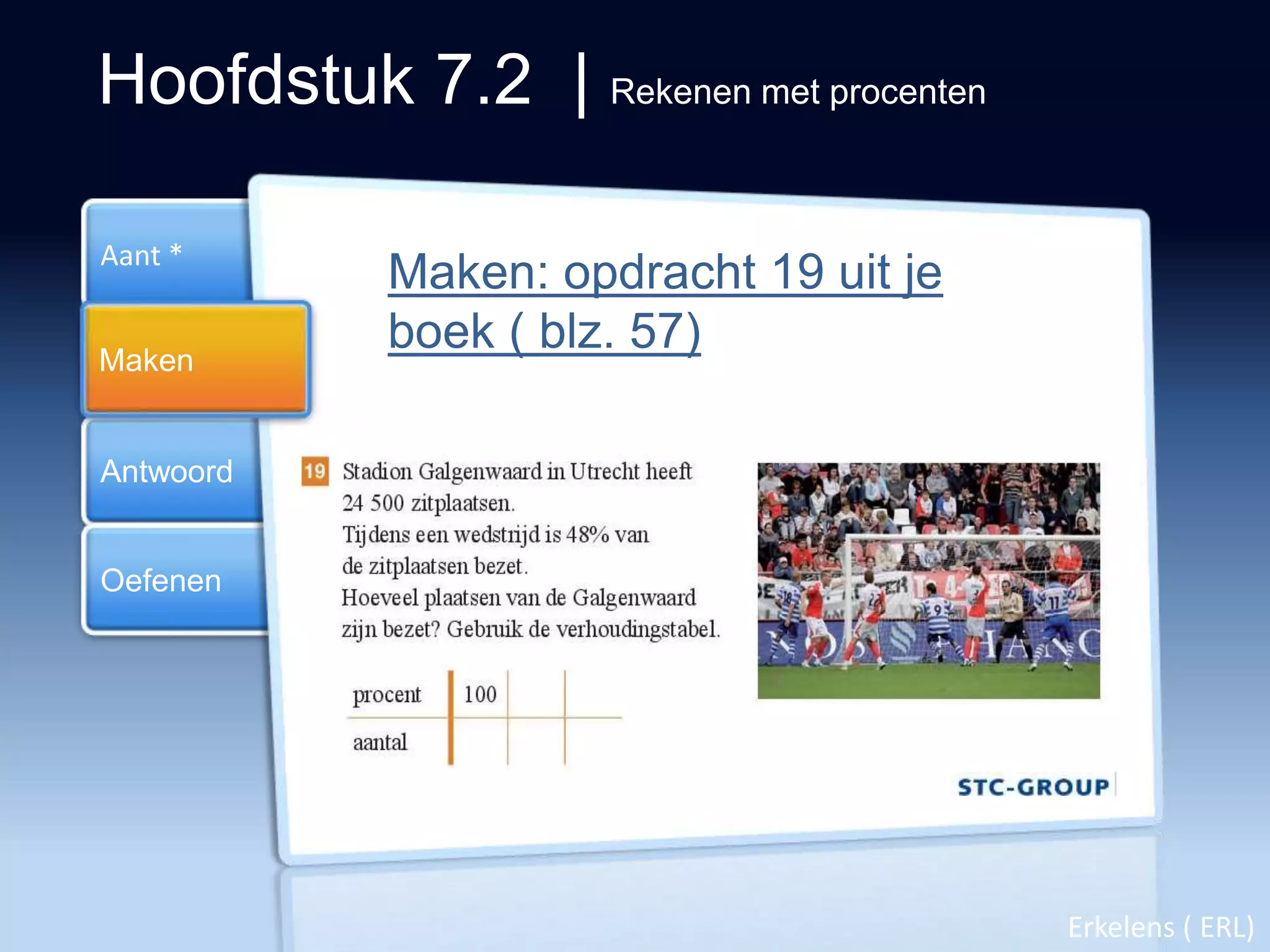 Hoofdstuk 7.2 | Rekenen met procenten

Aant *

Maken

Antwoord

Oefenen

Maken: opdracht 19 uit je boek ( blz. 57)

19 Stadion Galgenwaard in Utrecht heeft 24 500 zitplaatsen.
Tijdens een wedstrijd is 48% van de zitplaatsen bezet.
Hoeveel plaatsen van de Galgenwaard zijn bezet? Gebruik de verhoudingstabel.

| procent | 100 | | |
|---|---|---|---|
| aantal | | | |

STC-GROUP

Erkelens ( ERL)